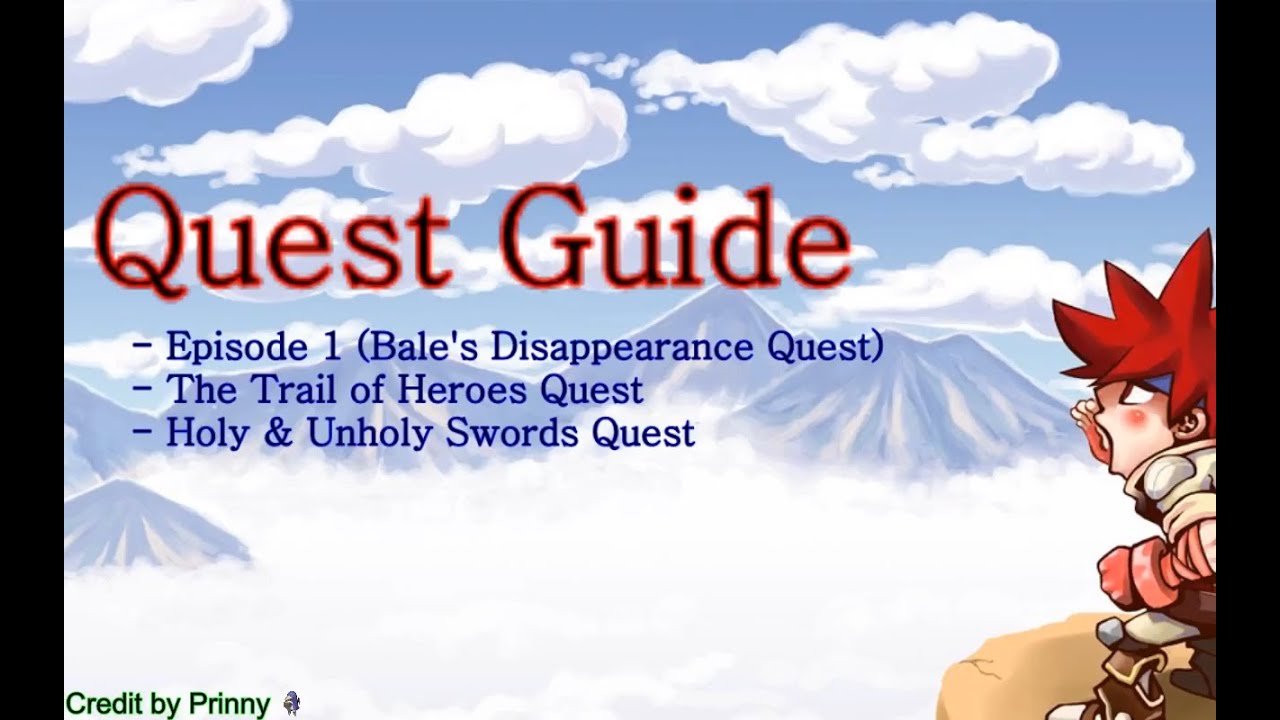 Quest Guide

- Episode 1 (Bale's Disappearance Quest)
- The Trail of Heroes Quest
- Holy & Unholy Swords Quest

Credit by Prinny